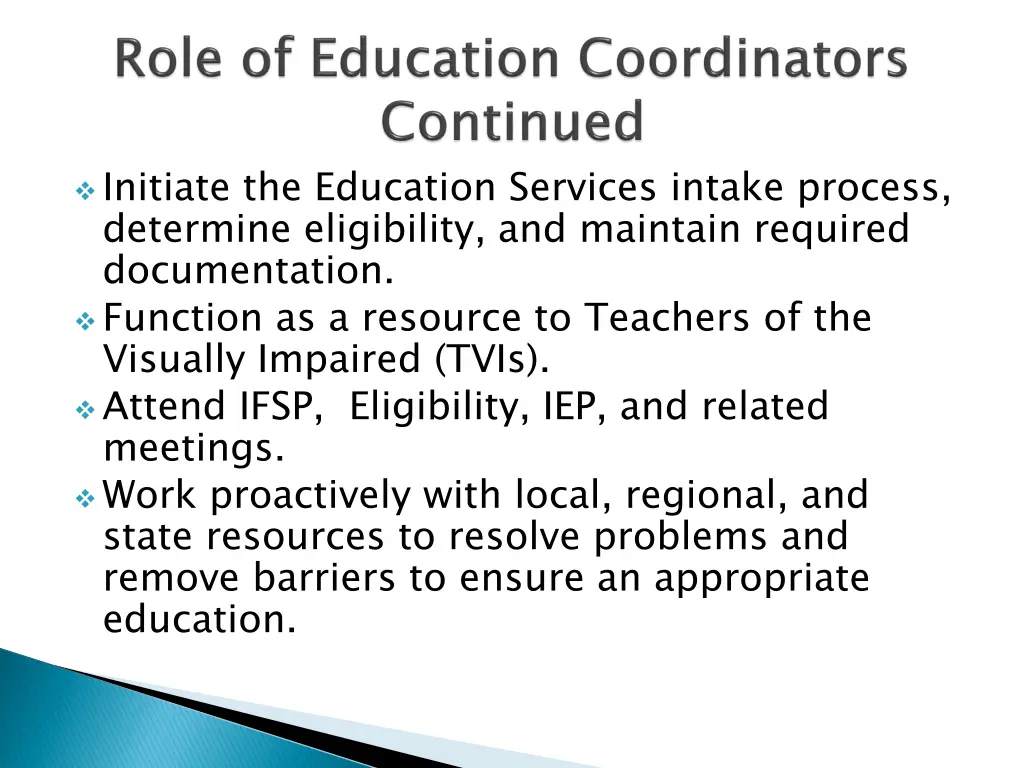 Role of Education Coordinators Continued

❖ Initiate the Education Services intake process, determine eligibility, and maintain required documentation.
❖ Function as a resource to Teachers of the Visually Impaired (TVIs).
❖ Attend IFSP, Eligibility, IEP, and related meetings.
❖ Work proactively with local, regional, and state resources to resolve problems and remove barriers to ensure an appropriate education.